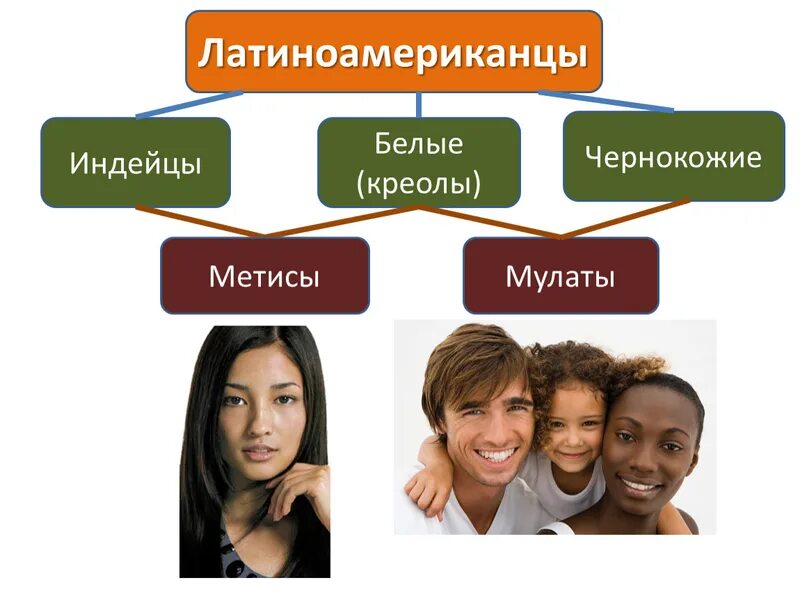 Латиноамериканцы

Индейцы

Белые (креолы)

Чернокожие

Метисы

Мулаты